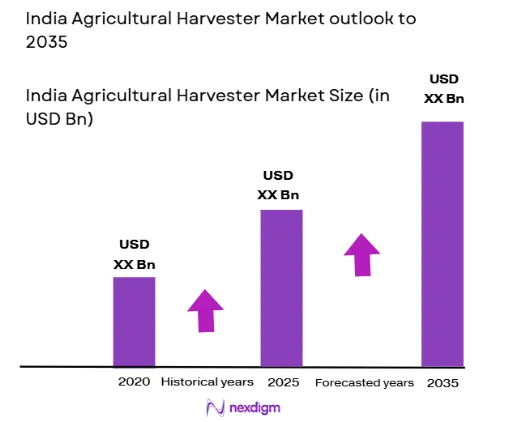 India Agricultural Harvester Market outlook to 2035

India Agricultural Harvester Market Size (in USD Bn)

USD XX Bn

USD XX Bn

USD XX Bn

2020 Historical years 2025 Forecasted years 2035

nexdigm